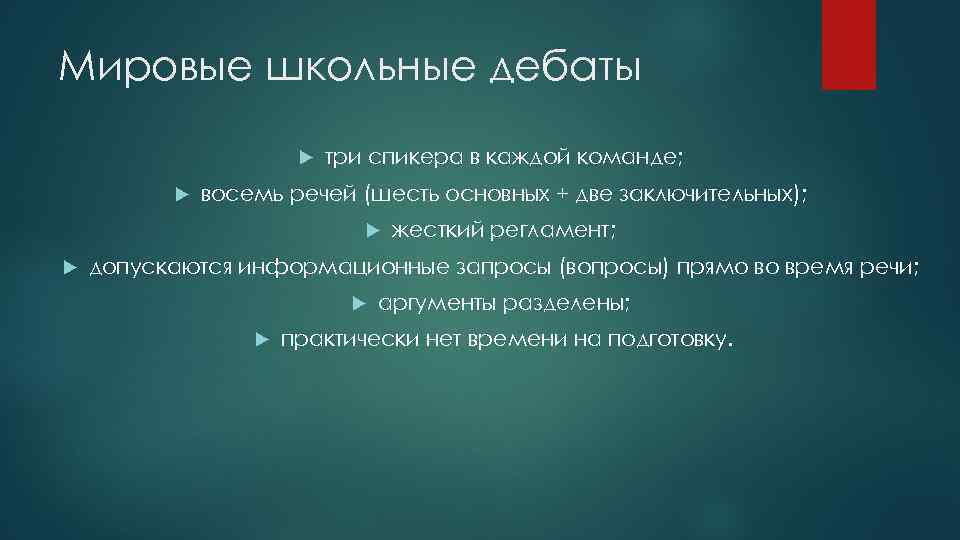 Мировые школьные дебаты

три спикера в каждой команде;

восемь речей (шесть основных + две заключительных);

жесткий регламент;

допускаются информационные запросы (вопросы) прямо во время речи;

аргументы разделены;

практически нет времени на подготовку.